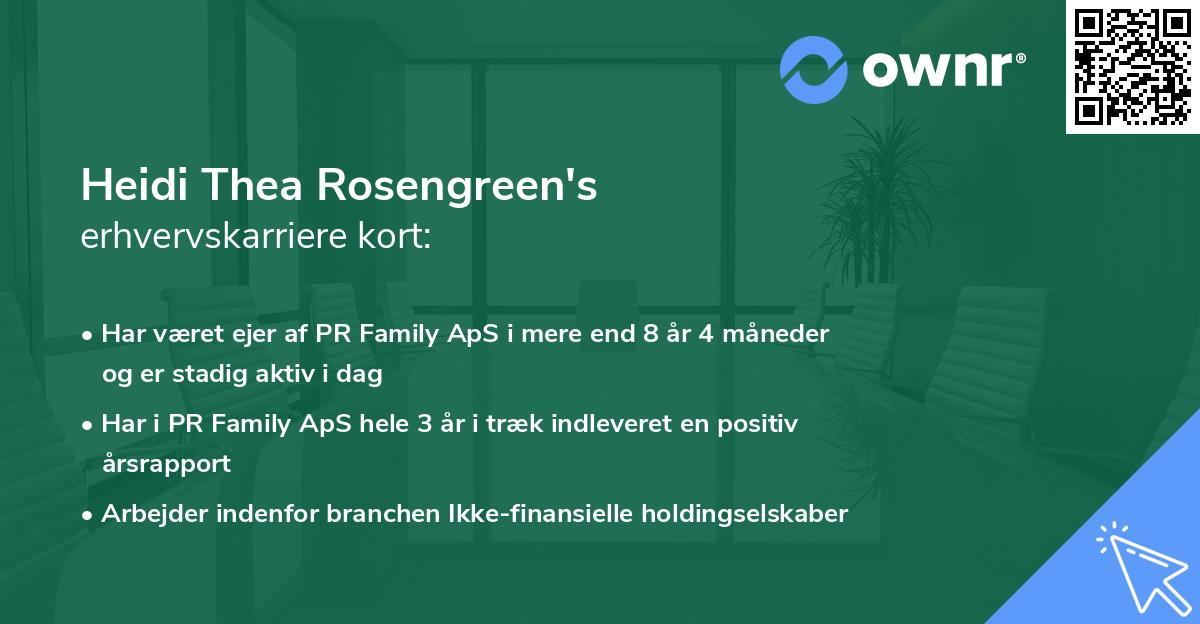 ownr®

Heidi Thea Rosengreen's
erhvervskarriere kort:

• Har været ejer af PR Family ApS i mere end 8 år 4 måneder og er stadig aktiv i dag
• Har i PR Family ApS hele 3 år i træk indleveret en positiv årsrapport
• Arbejder indenfor branchen Ikke-finansielle holdingselskaber